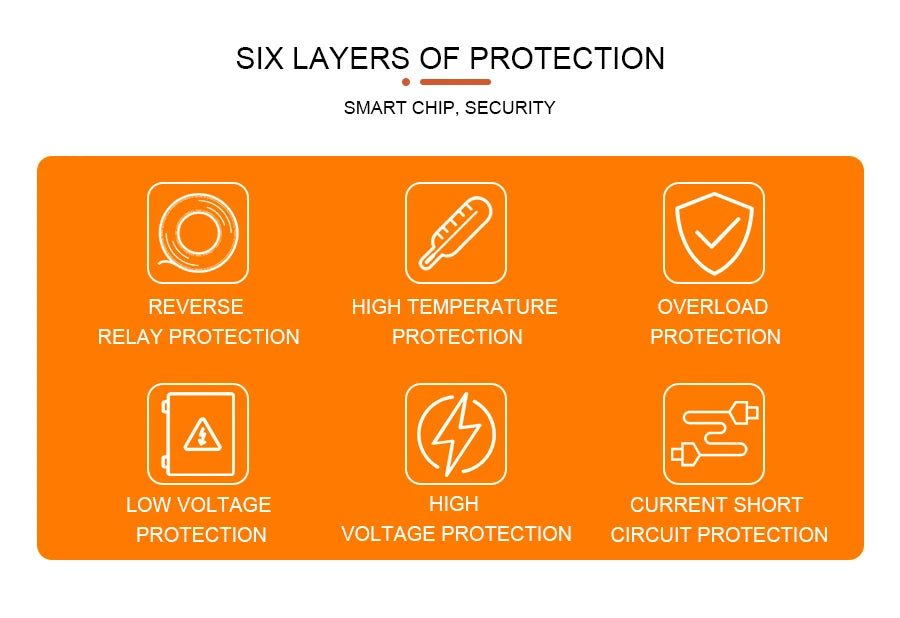 SIX LAYERS OF PROTECTION

SMART CHIP, SECURITY

REVERSE RELAY PROTECTION

HIGH TEMPERATURE PROTECTION

OVERLOAD PROTECTION

LOW VOLTAGE PROTECTION

HIGH VOLTAGE PROTECTION

CURRENT SHORT CIRCUIT PROTECTION